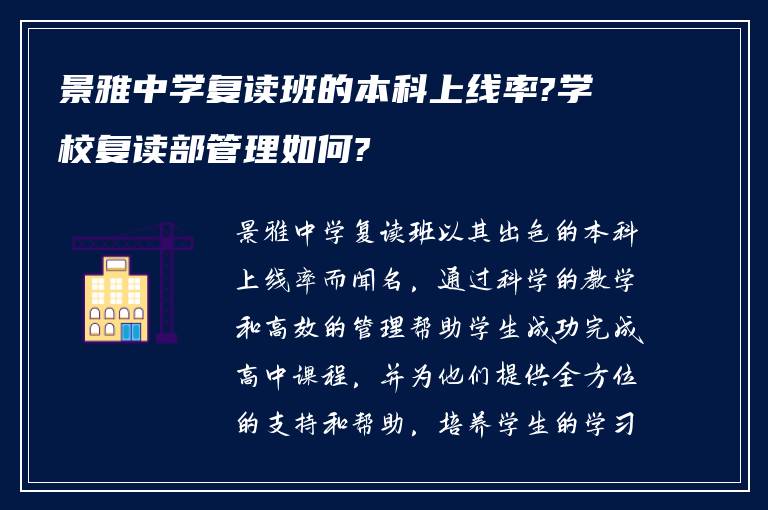 景雅中学复读班的本科上线率?学校复读部管理如何?

景雅中学复读班以其出色的本科上线率而闻名，通过科学的教学和高效的管理帮助学生成功完成高中课程，并为他们提供全方位的支持和帮助，培养学生的学习